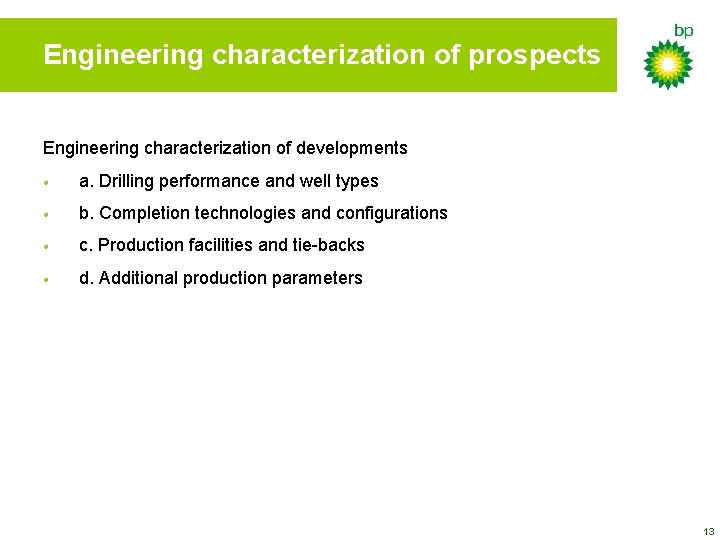 Engineering characterization of prospects

bp

Engineering characterization of developments

• a. Drilling performance and well types
• b. Completion technologies and configurations
• c. Production facilities and tie-backs
• d. Additional production parameters

13